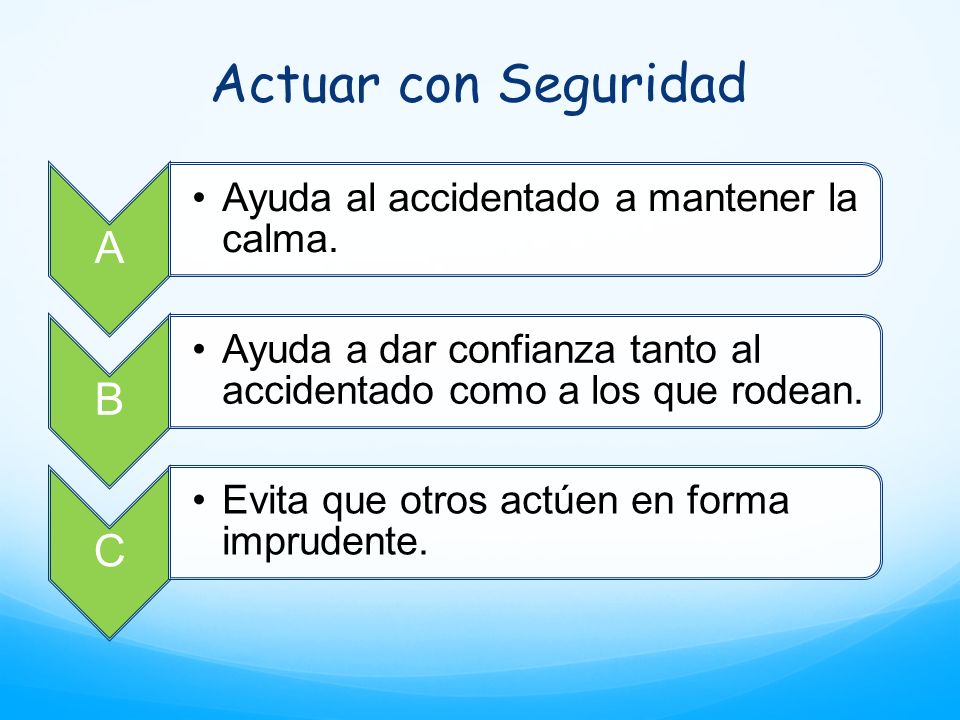 Actuar con Seguridad

A

• Ayuda al accidentado a mantener la calma.

B

• Ayuda a dar confianza tanto al accidentado como a los que rodean.

C

• Evita que otros actúen en forma imprudente.